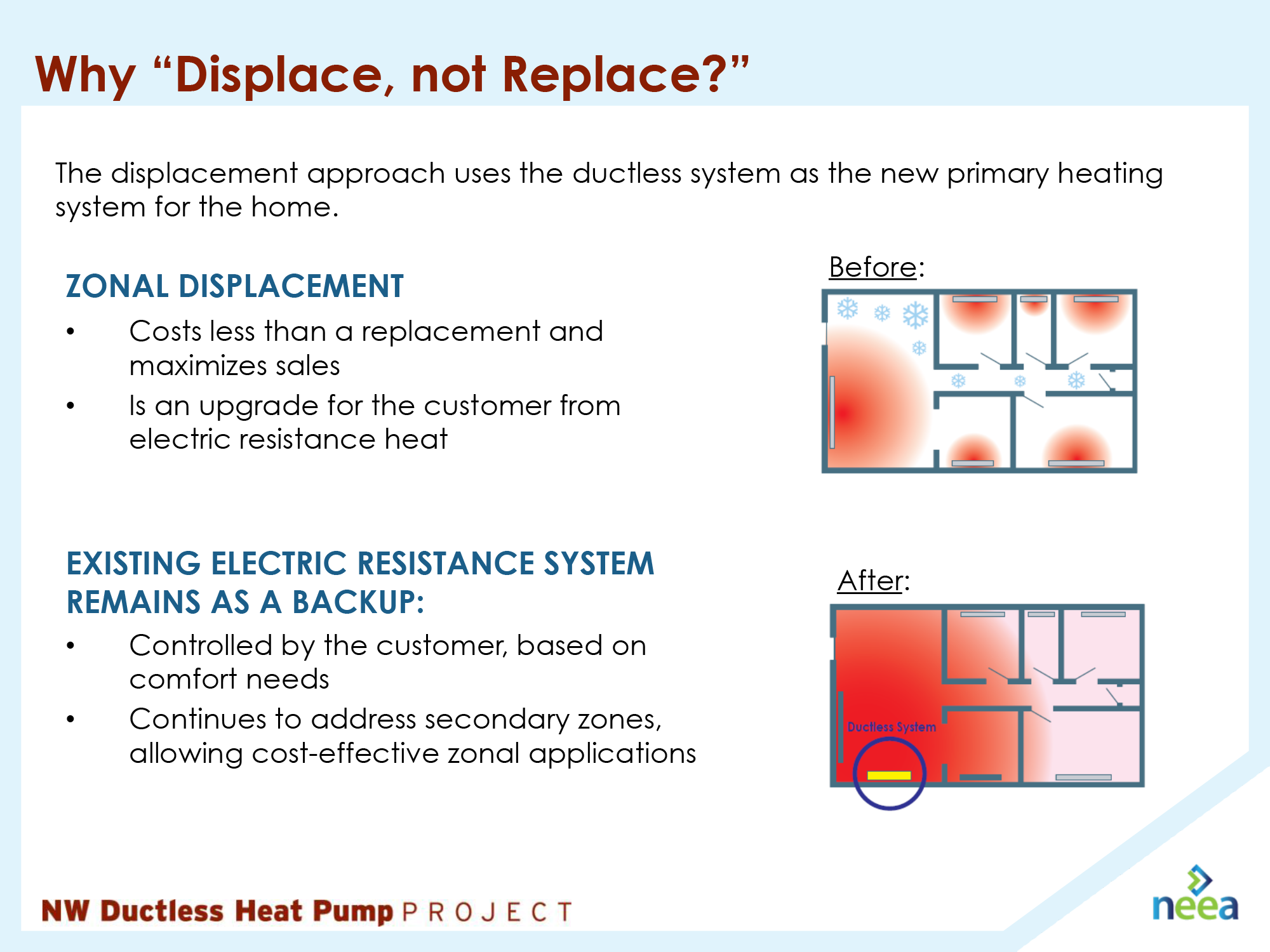 Why “Displace, not Replace?”

The displacement approach uses the ductless system as the new primary heating system for the home.

ZONAL DISPLACEMENT

• Costs less than a replacement and maximizes sales

• Is an upgrade for the customer from electric resistance heat

EXISTING ELECTRIC RESISTANCE SYSTEM REMAINS AS A BACKUP:

• Controlled by the customer, based on comfort needs

• Continues to address secondary zones, allowing cost-effective zonal applications

Before:

After:

Ductless System

NW Ductless Heat Pump PROJECT

neea